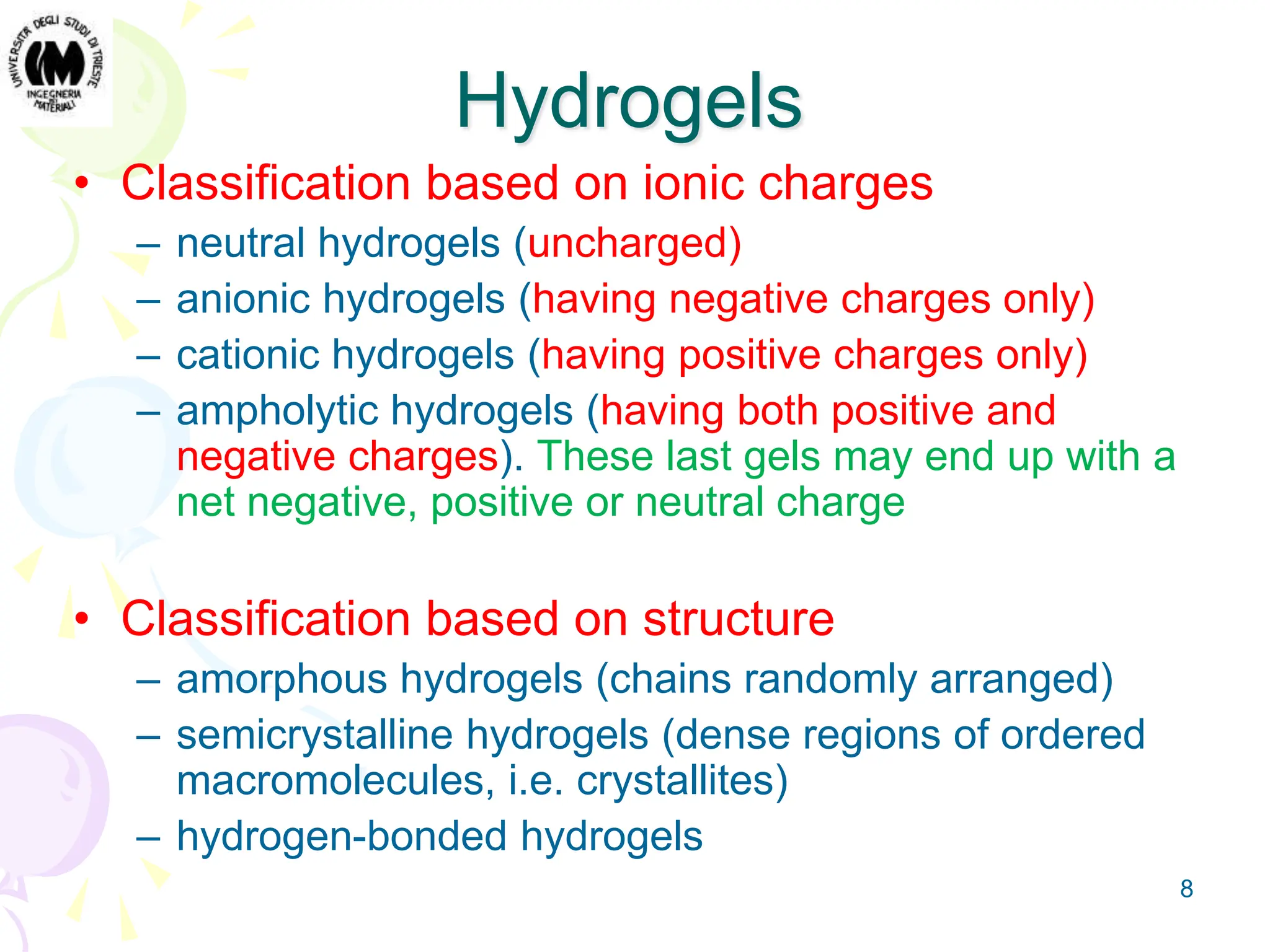 UNIVERSITÀ DEGLI STUDI DI TRIESTE
INGEGNERIA DEI MATERIALI

Hydrogels

• Classification based on ionic charges
– neutral hydrogels (uncharged)
– anionic hydrogels (having negative charges only)
– cationic hydrogels (having positive charges only)
– ampholytic hydrogels (having both positive and negative charges). These last gels may end up with a net negative, positive or neutral charge

• Classification based on structure
– amorphous hydrogels (chains randomly arranged)
– semicrystalline hydrogels (dense regions of ordered macromolecules, i.e. crystallites)
– hydrogen-bonded hydrogels

8